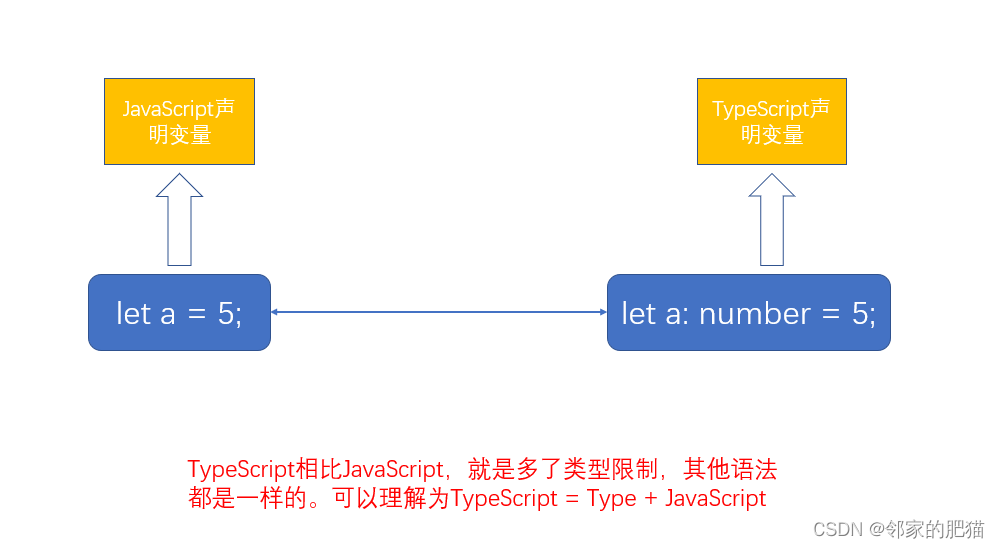 JavaScript声明变量

TypeScript声明变量

let a = 5;

let a: number = 5;

TypeScript相比JavaScript，就是多了类型限制，其他语法都是一样的。可以理解为TypeScript = Type + JavaScript

CSDN @邻家的肥猫